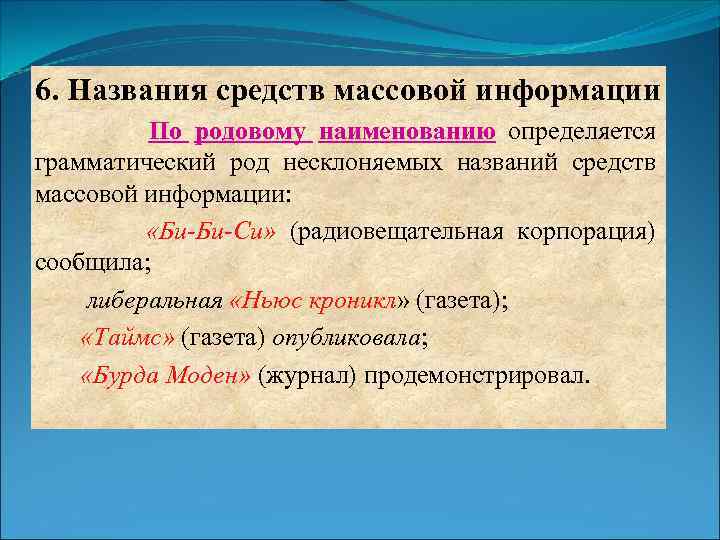 6. Названия средств массовой информации

По родовому наименованию определяется грамматический род несклоняемых названий средств массовой информации:

«Би-Би-Си» (радиовещательная корпорация) сообщила;

либеральная «Ньюс кроникл» (газета);

«Таймс» (газета) опубликовала;

«Бурда Моден» (журнал) продемонстрировал.